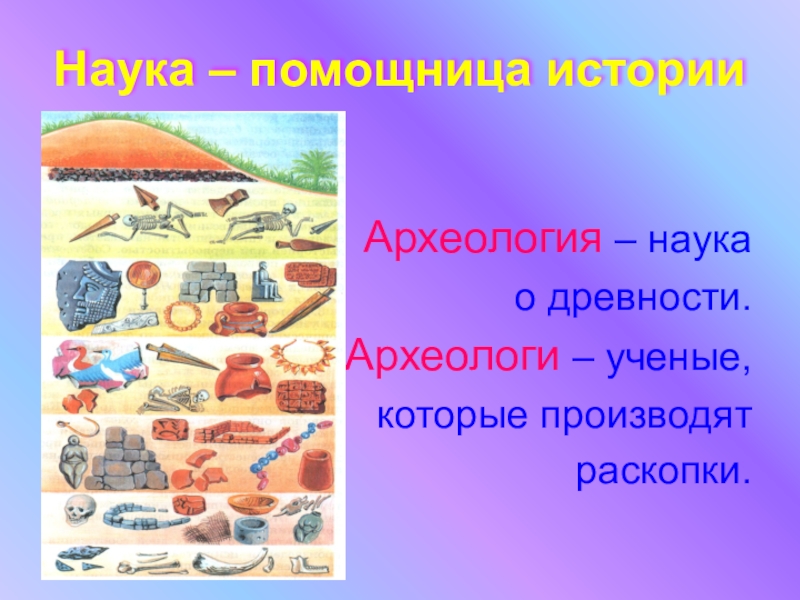 Наука – помощница истории

Археология – наука о древности.

Археологи – ученые, которые производят раскопки.